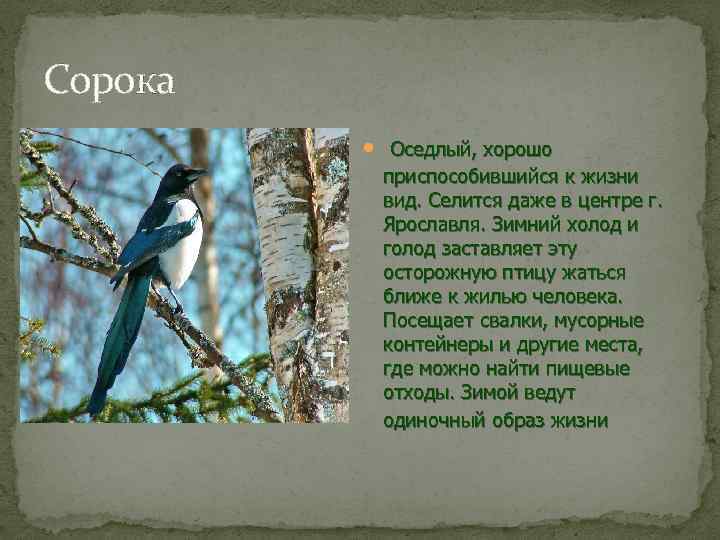 Сорока

Оседлый, хорошо приспособившийся к жизни вид. Селится даже в центре г. Ярославля. Зимний холод и голод заставляет эту осторожную птицу жаться ближе к жилью человека. Посещает свалки, мусорные контейнеры и другие места, где можно найти пищевые отходы. Зимой ведут одиночный образ жизни